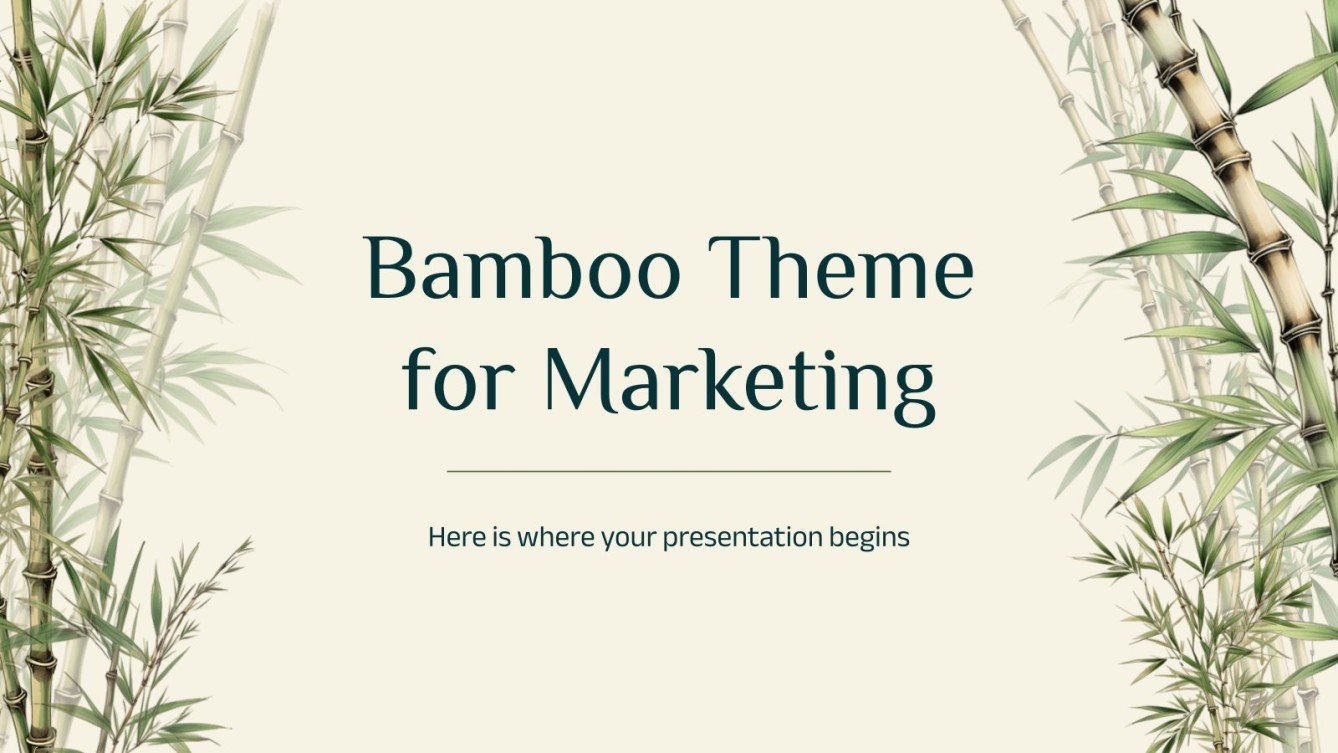 Bamboo Theme for Marketing

Here is where your presentation begins